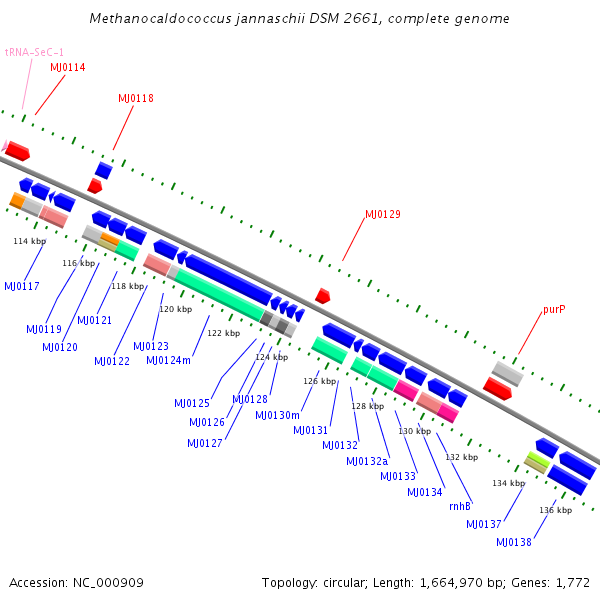 Methanocaldococcus jannaschii DSM 2661, complete genome

tRNA-SeC-1
MJ0114
MJ0118
MJ0129
purP

114 kbp
116 kbp
118 kbp
120 kbp
122 kbp
124 kbp
126 kbp
128 kbp
130 kbp
132 kbp
134 kbp
136 kbp

MJ0117
MJ0119
MJ0120
MJ0121
MJ0122
MJ0123
MJ0124m
MJ0125
MJ0126
MJ0127
MJ0128
MJ0130m
MJ0131
MJ0132
MJ0132a
MJ0133
MJ0134
rnhB
MJ0137
MJ0138

Accession: NC_000909
Topology: circular; Length: 1,664,970 bp; Genes: 1,772